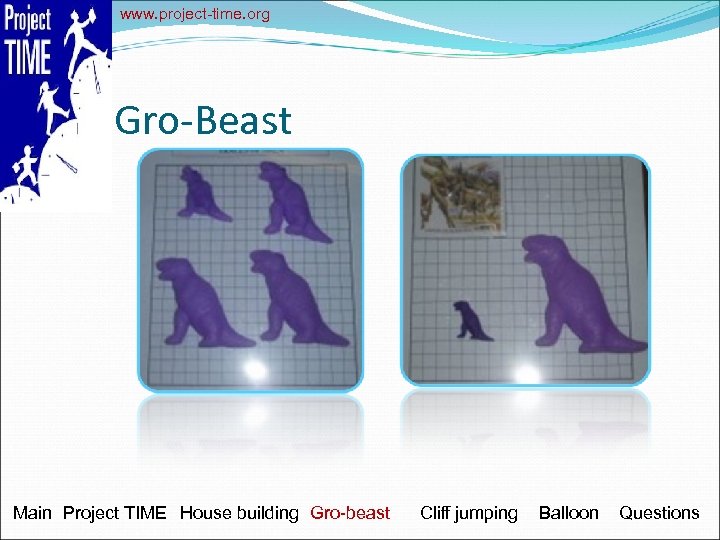 Project TIME

www.project-time.org

Gro-Beast

Main Project TIME House building Gro-beast Cliff jumping Balloon Questions